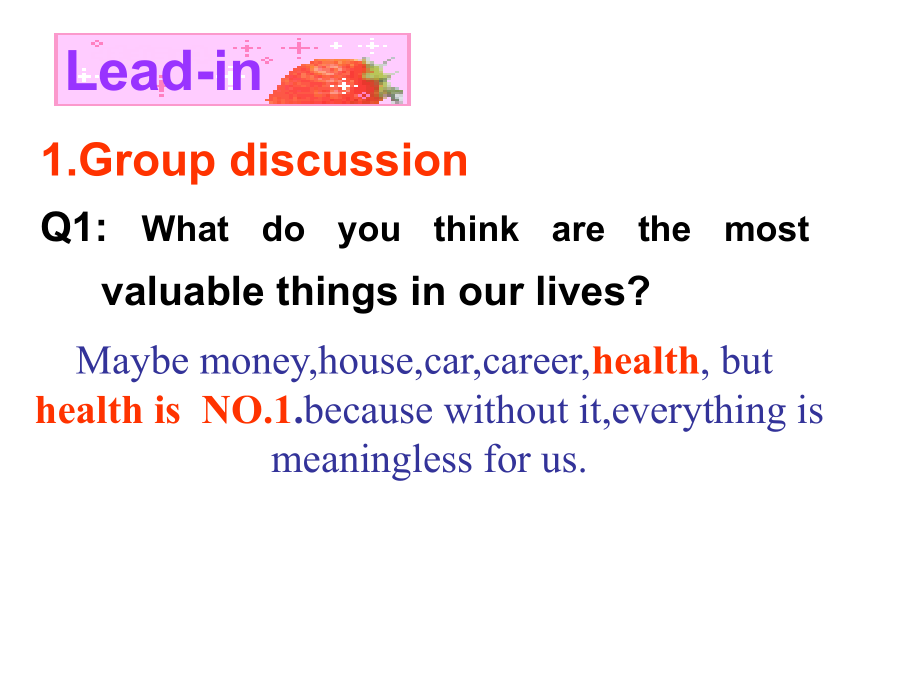 Lead-in

1.Group discussion

Q1: What do you think are the most valuable things in our lives?

Maybe money,house,car,career,health, but health is NO.1.because without it,everything is meaningless for us.